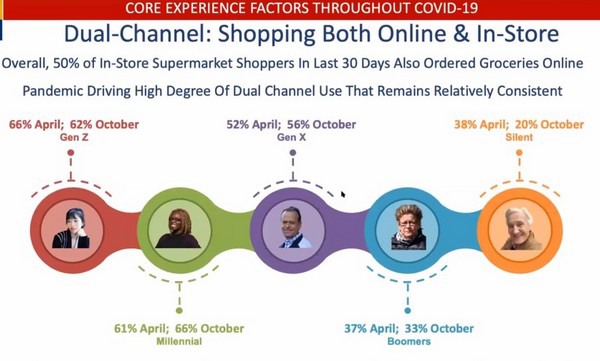 CORE EXPERIENCE FACTORS THROUGHOUT COVID-19

Dual-Channel: Shopping Both Online & In-Store

Overall, 50% of In-Store Supermarket Shoppers In Last 30 Days Also Ordered Groceries Online

Pandemic Driving High Degree Of Dual Channel Use That Remains Relatively Consistent

66% April; 62% October
Gen Z

52% April; 56% October
Gen X

38% April; 20% October
Silent

61% April; 66% October
Millennial

37% April; 33% October
Boomers